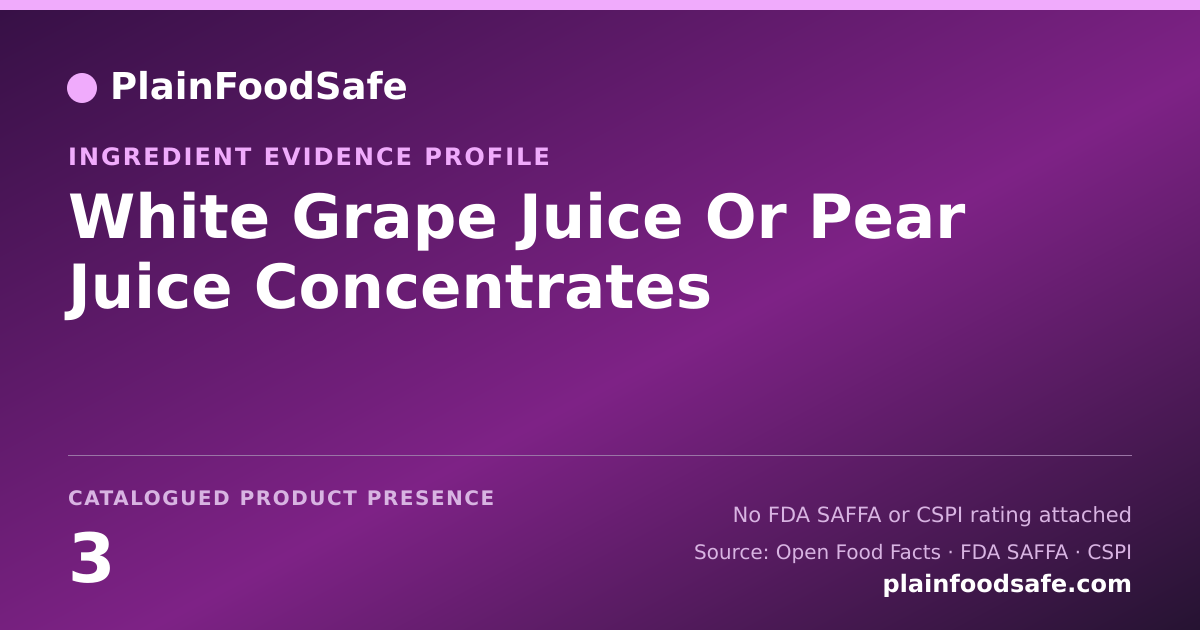 PlainFoodSafe

INGREDIENT EVIDENCE PROFILE

White Grape Juice Or Pear Juice Concentrates

CATALOGUED PRODUCT PRESENCE

3

No FDA SAFFA or CSPI rating attached

Source: Open Food Facts · FDA SAFFA · CSPI

plainfoodsafe.com